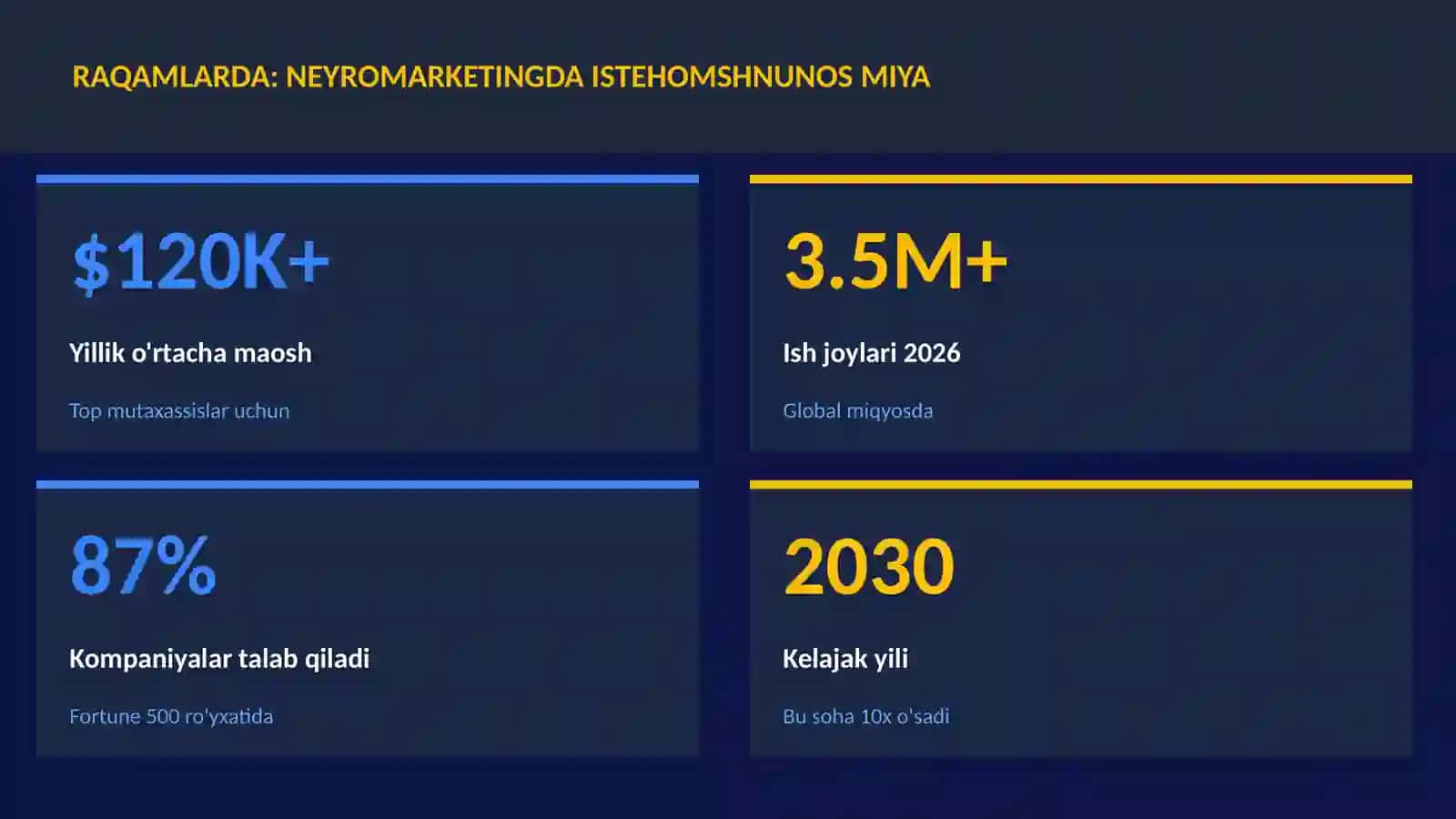 RAQAMLARDA: NEYROMARKETINGDA ISTEHOMSHNUNOS MIYA

$120K+

Yillik o'rtacha maosh

Top mutaxassislar uchun

3.5M+

Ish joylari 2026

Global miqyosda

87%

Kompaniyalar talab qiladi

Fortune 500 ro'yxatida

2030

Kelajak yili

Bu soha 10x o'sadi